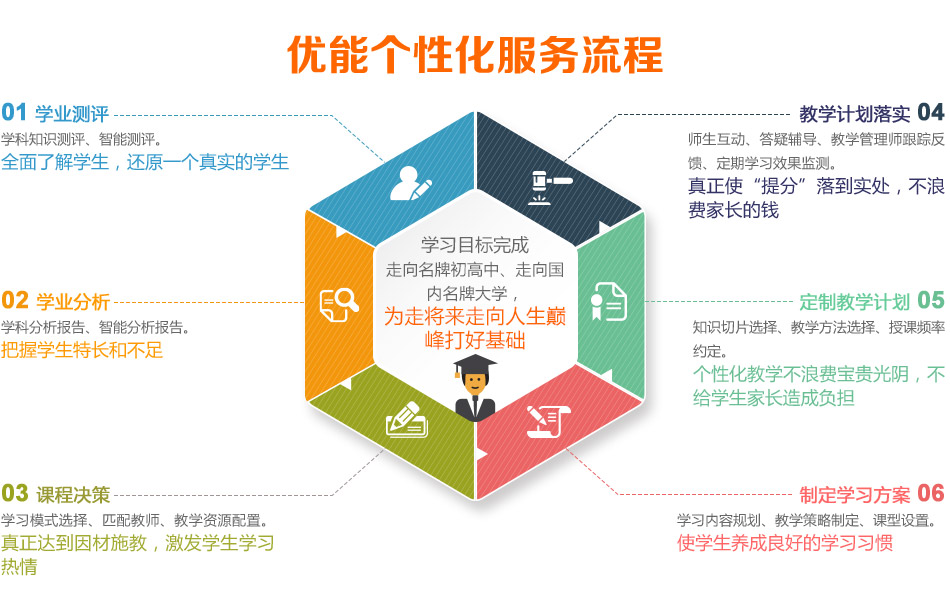 优能个性化服务流程

01 学业测评
学科知识测评、智能测评。
全面了解学生，还原一个真实的学生

02 学业分析
学科分析报告、智能分析报告。
把握学生特长和不足

03 课程决策
学习模式选择、匹配教师、教学资源配置。
真正达到因材施教，激发学生学习热情

学习目标完成
走向名牌初高中、走向国内名牌大学，
为走将来走向人生巅峰打好基础

教学计划落实 04
师生互动、答疑辅导、教学管理师跟踪反馈、定期学习效果监测。
真正使“提分”落到实处，不浪费家长的钱

定制教学计划 05
知识切片选择、教学方法选择、授课频率约定。
个性化教学不浪费宝贵光阴，不给学生家长造成负担

制定学习方案 06
学习内容规划、教学策略制定、课型设置。
使学生养成良好的学习习惯